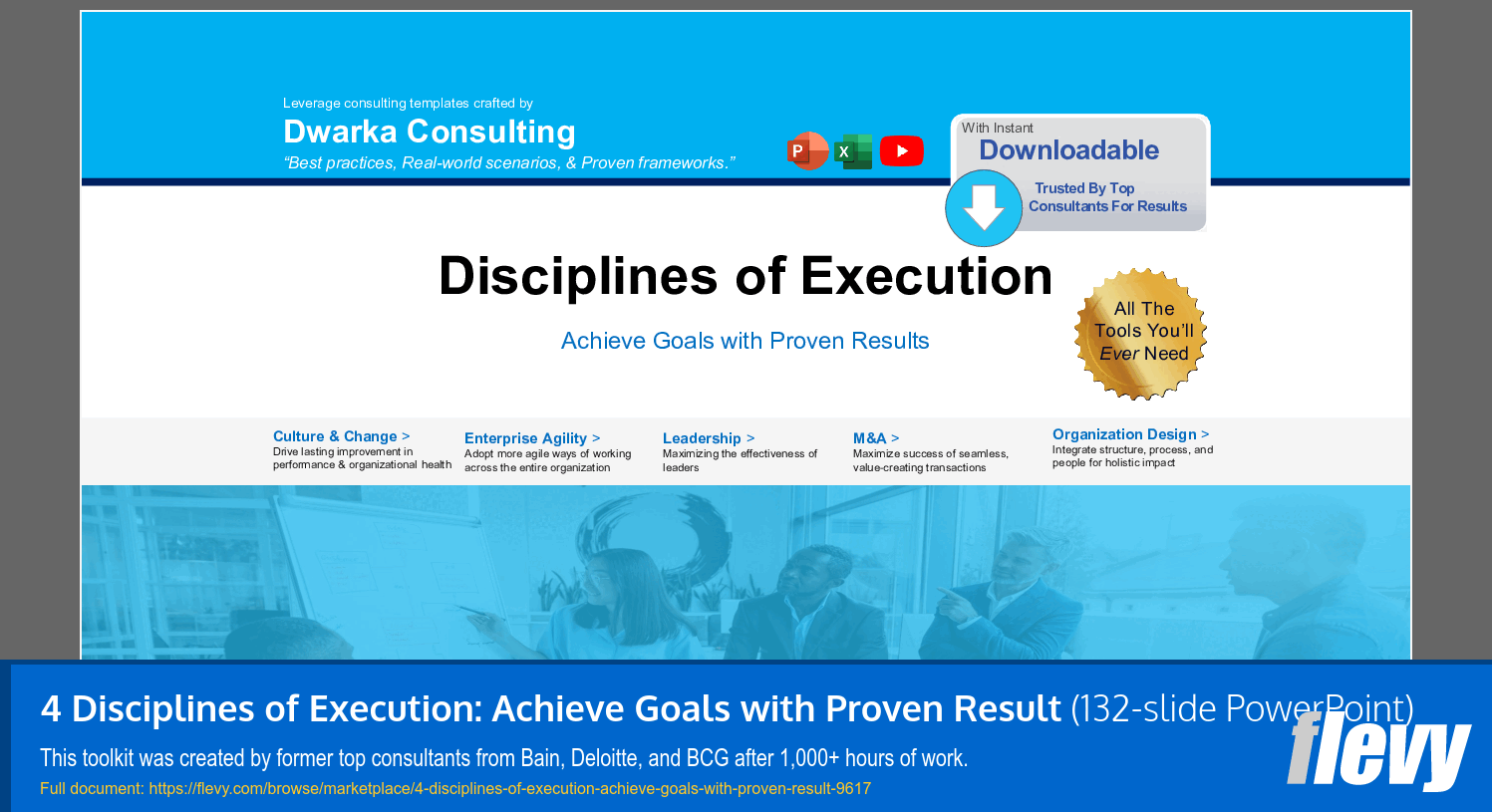 Leverage consulting templates crafted by

Dwarka Consulting

"Best practices, Real-world scenarios, & Proven frameworks."

With Instant
Downloadable
Trusted By Top Consultants For Results

Disciplines of Execution

Achieve Goals with Proven Results

All The Tools You'll Ever Need

Culture & Change >
Drive lasting improvement in performance & organizational health

Enterprise Agility >
Adopt more agile ways of working across the entire organization

Leadership >
Maximizing the effectiveness of leaders

M&A >
Maximize success of seamless, value-creating transactions

Organization Design >
Integrate structure, process, and people for holistic impact

4 Disciplines of Execution: Achieve Goals with Proven Result (132-slide PowerPoint)

This toolkit was created by former top consultants from Bain, Deloitte, and BCG after 1,000+ hours of work.

Full document: https://flevy.com/browse/marketplace/4-disciplines-of-execution-achieve-goals-with-proven-result-9617

flevy